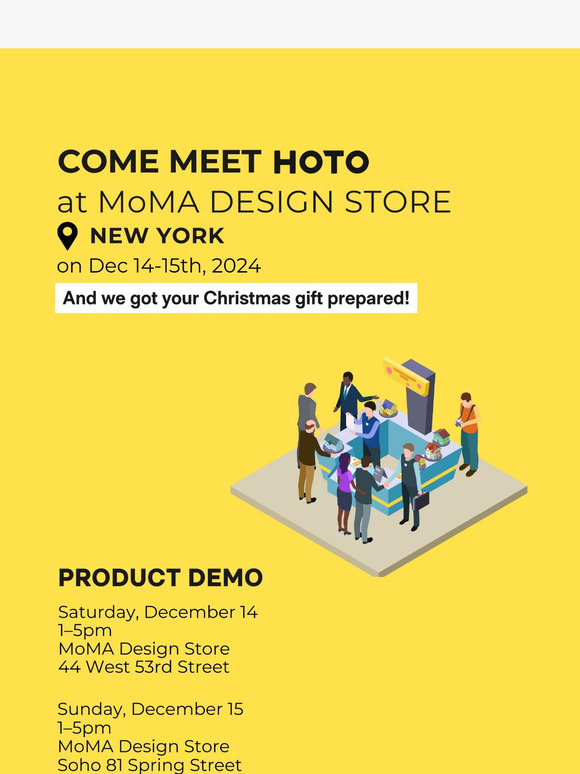 COME MEET HOTO
at MoMA DESIGN STORE
NEW YORK
on Dec 14-15th, 2024

And we got your Christmas gift prepared!

PRODUCT DEMO

Saturday, December 14
1–5pm
MoMA Design Store
44 West 53rd Street

Sunday, December 15
1–5pm
MoMA Design Store
Soho 81 Spring Street